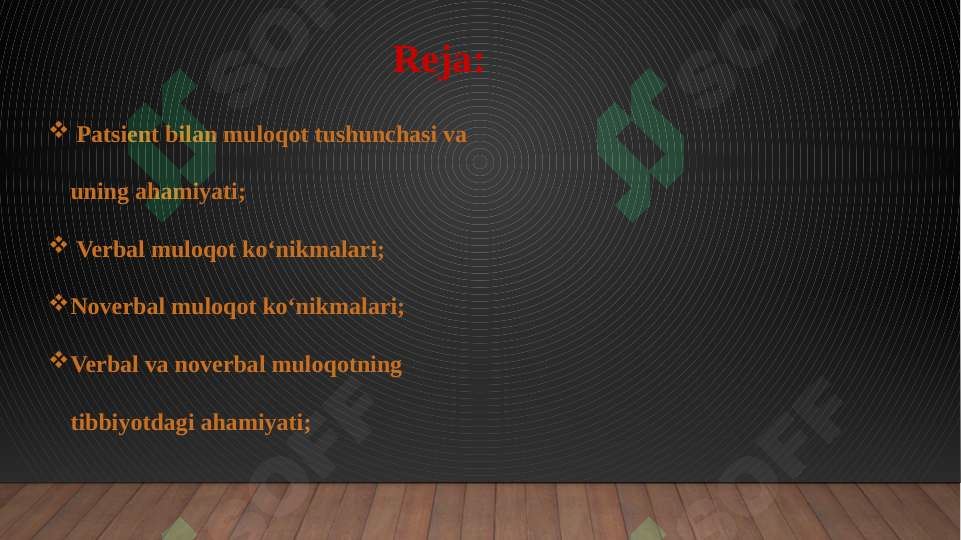 Reja:

❖ Patsient bilan muloqot tushunchasi va uning ahamiyati;

❖ Verbal muloqot ko‘nikmalari;

❖ Noverbal muloqot ko‘nikmalari;

❖ Verbal va noverbal muloqotning tibbiyotdagi ahamiyati;

SOFF SOFF SOFF SOFF